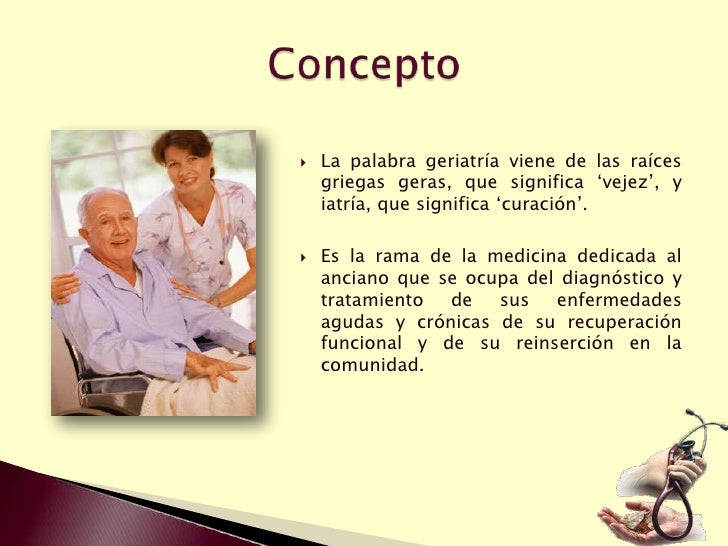 Concepto

La palabra geriatría viene de las raíces griegas geras, que significa ‘vejez’, y iatría, que significa ‘curación’.

Es la rama de la medicina dedicada al anciano que se ocupa del diagnóstico y tratamiento de sus enfermedades agudas y crónicas de su recuperación funcional y de su reinserción en la comunidad.